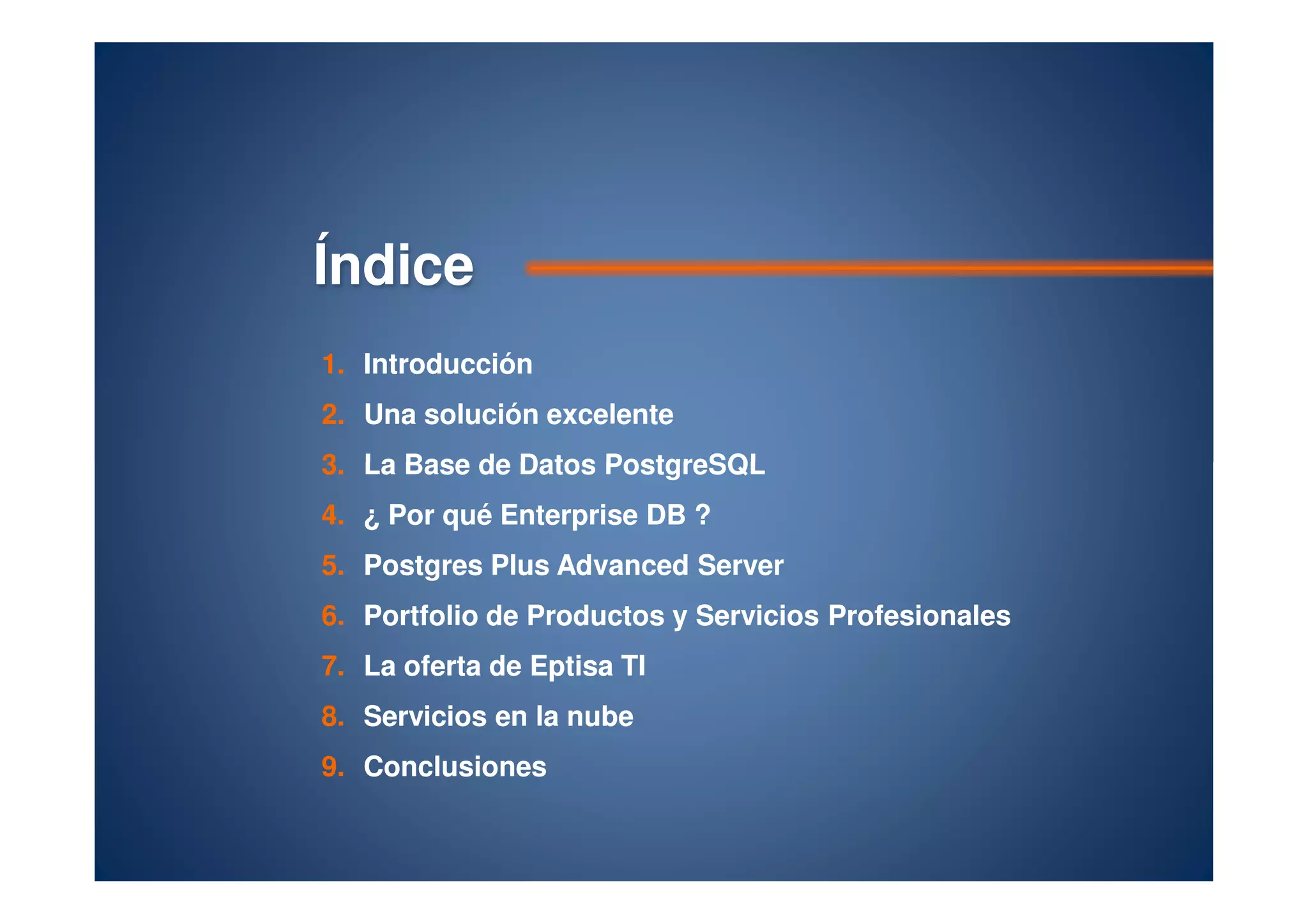 Índice

1. Introducción
2. Una solución excelente
3. La Base de Datos PostgreSQL
4. ¿ Por qué Enterprise DB ?
5. Postgres Plus Advanced Server
6. Portfolio de Productos y Servicios Profesionales
7. La oferta de Eptisa TI
8. Servicios en la nube
9. Conclusiones